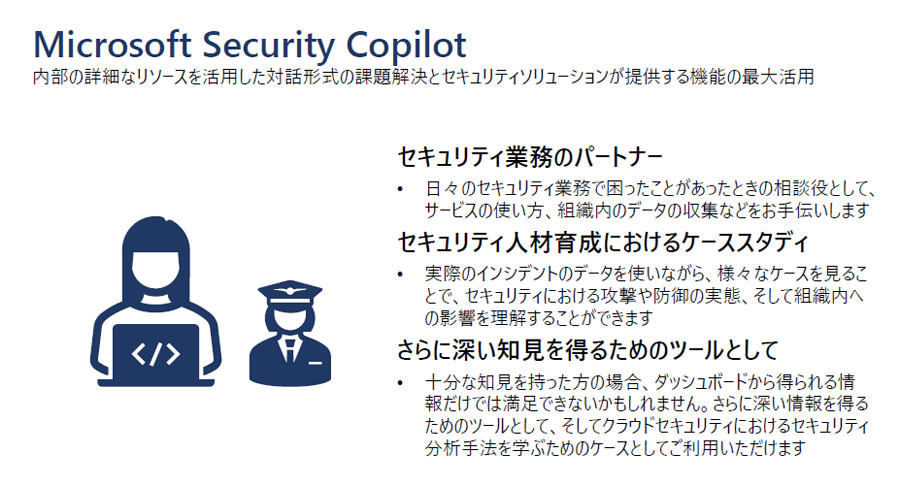 Microsoft Security Copilot
内部の詳細なリソースを活用した対話形式の課題解決とセキュリティソリューションが提供する機能の最大活用

</>

セキュリティ業務のパートナー
• 日々のセキュリティ業務で困ったことがあったときの相談役として、サービスの使い方、組織内のデータの収集などをお手伝いします

セキュリティ人材育成におけるケーススタディ
• 実際のインシデントのデータを使いながら、様々なケースを見ることで、セキュリティにおける攻撃や防御の実態、そして組織内への影響を理解することができます

さらに深い知見を得るためのツールとして
• 十分な知見を持った方の場合、ダッシュボードから得られる情報だけでは満足できないかもしれません。さらに深い情報を得るためのツールとして、そしてクラウドセキュリティにおけるセキュリティ分析手法を学ぶためのケースとしてご利用いただけます